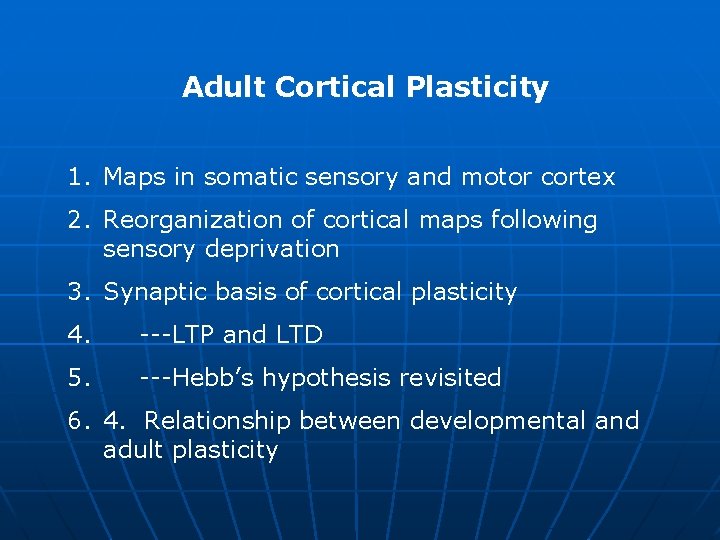 Adult Cortical Plasticity

1. Maps in somatic sensory and motor cortex
2. Reorganization of cortical maps following sensory deprivation
3. Synaptic basis of cortical plasticity
4. ---LTP and LTD
5. ---Hebb's hypothesis revisited
6. 4. Relationship between developmental and adult plasticity